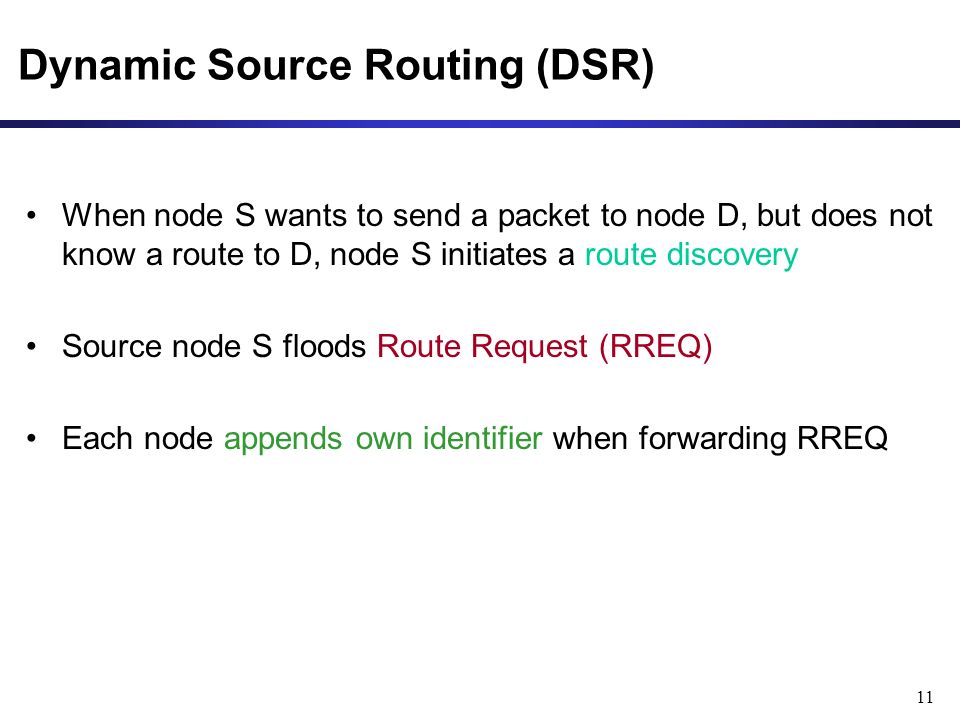 Dynamic Source Routing (DSR)

• When node S wants to send a packet to node D, but does not know a route to D, node S initiates a route discovery

• Source node S floods Route Request (RREQ)

• Each node appends own identifier when forwarding RREQ

11